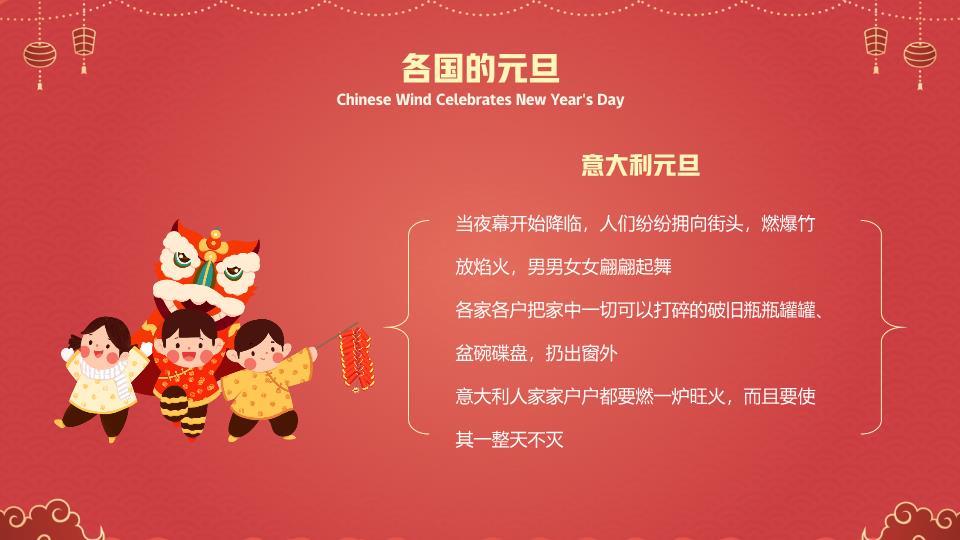 各国的元旦

Chinese Wind Celebrates New Year's Day

意大利元旦

当夜幕开始降临，人们纷纷拥向街头，燃爆竹放焰火，男男女女翩翩起舞

各家各户把家中一切可以打碎的破旧瓶瓶罐罐、盆碗碟盘，扔出窗外

意大利人家家户户都要燃一炉旺火，而且要使其一整天不灭